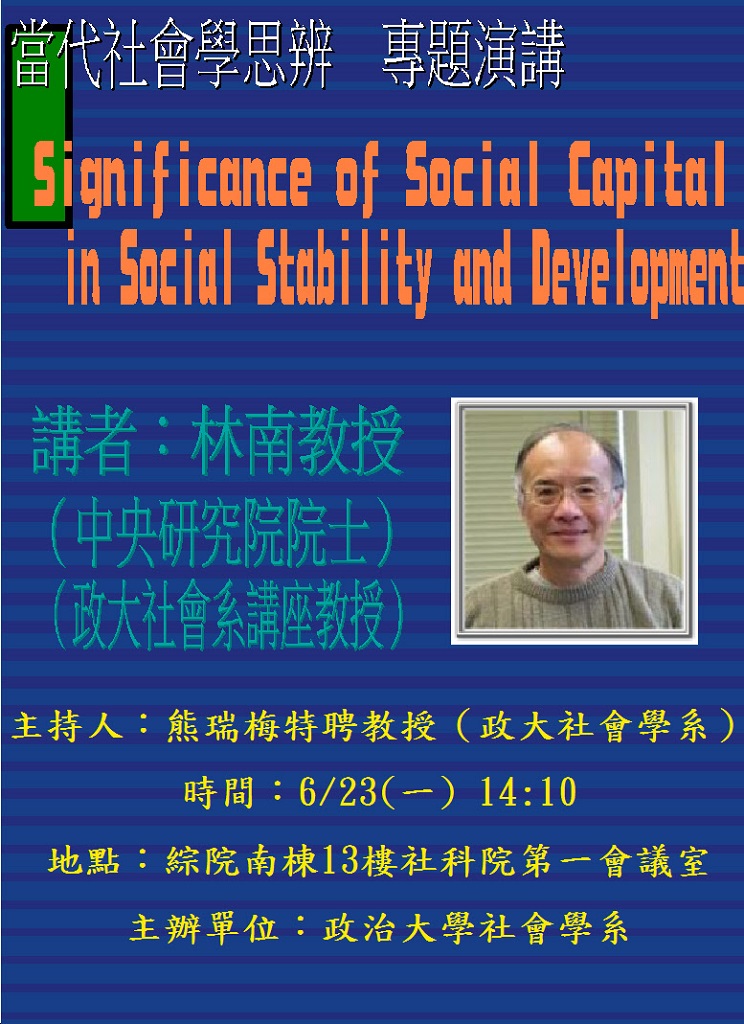 當代社會學思辨　專題演講

Significance of Social Capital in Social Stability and Development

講者：林南教授
（中央研究院院士）
（政大社會系講座教授）

主持人：熊瑞梅特聘教授（政大社會學系）

時間：6/23(一) 14:10

地點：綜院南棟13樓社科院第一會議室

主辦單位：政治大學社會學系